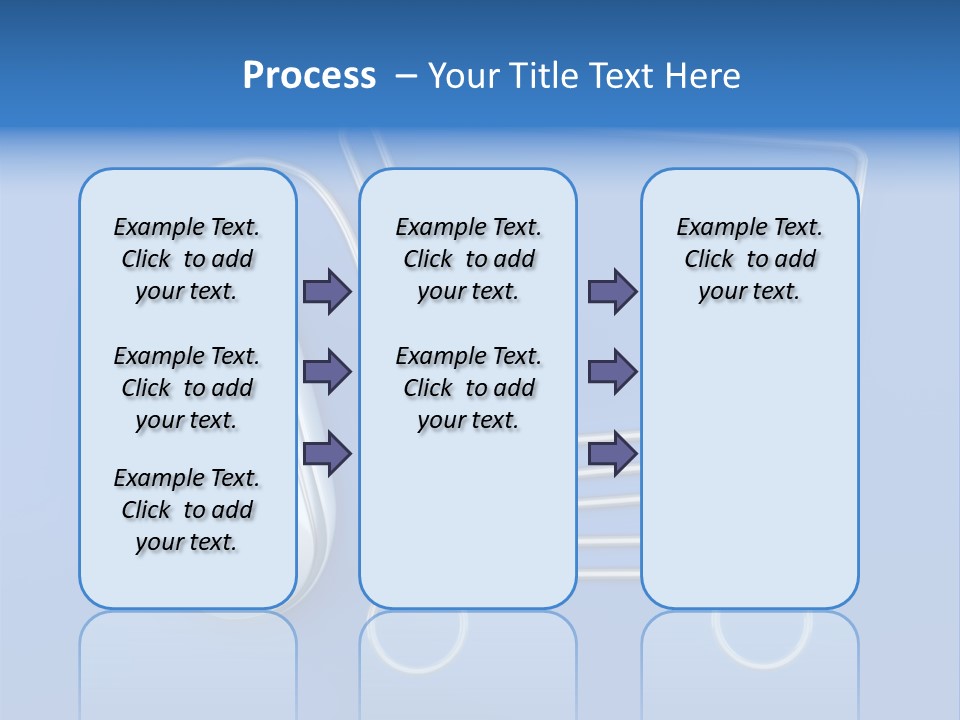 Process – Your Title Text Here

Example Text. Click to add your text.

Example Text. Click to add your text.

Example Text. Click to add your text.

Example Text. Click to add your text.

Example Text. Click to add your text.

Example Text. Click to add your text.